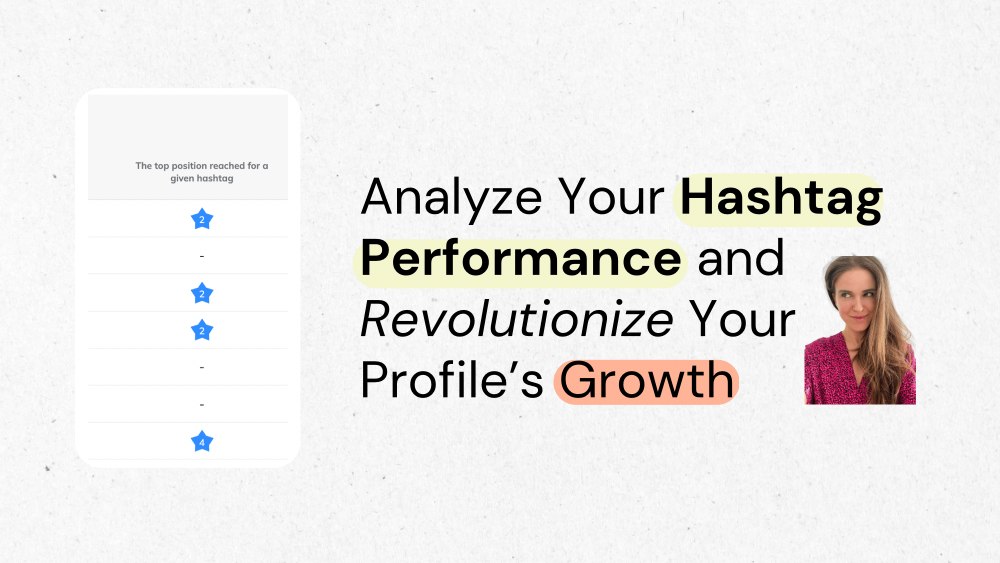 The top position reached for a given hashtag

2

-

2

2

-

-

4

Analyze Your Hashtag Performance and Revolutionize Your Profile's Growth